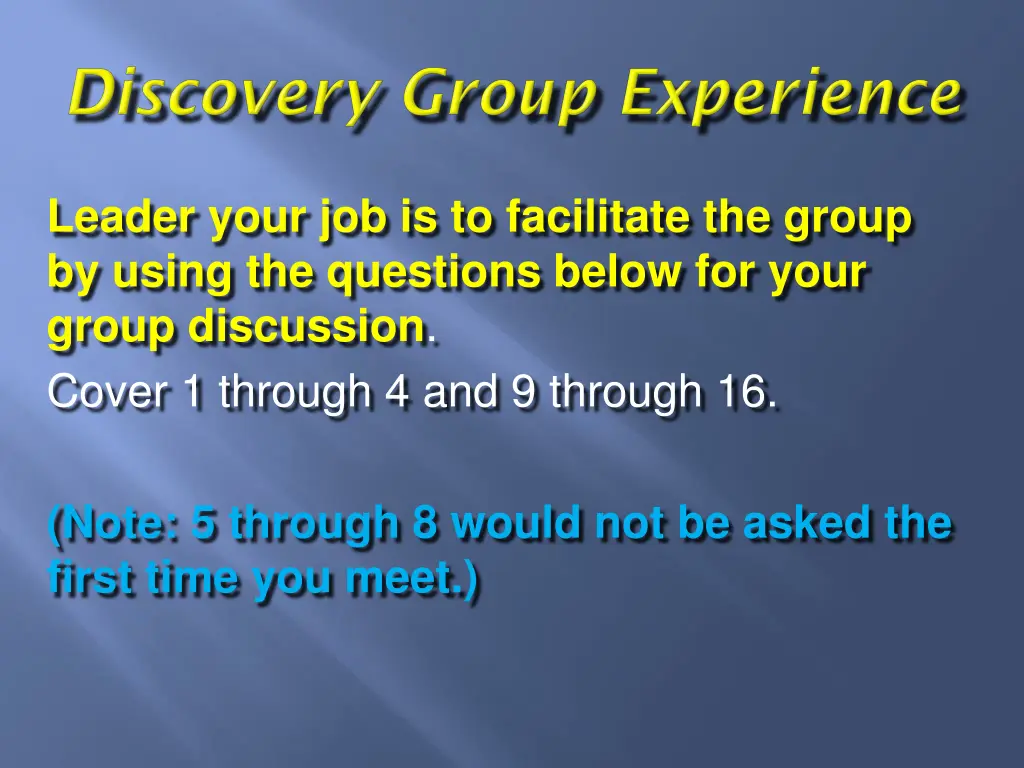 Discovery Group Experience

Leader your job is to facilitate the group by using the questions below for your group discussion.

Cover 1 through 4 and 9 through 16.

(Note: 5 through 8 would not be asked the first time you meet.)